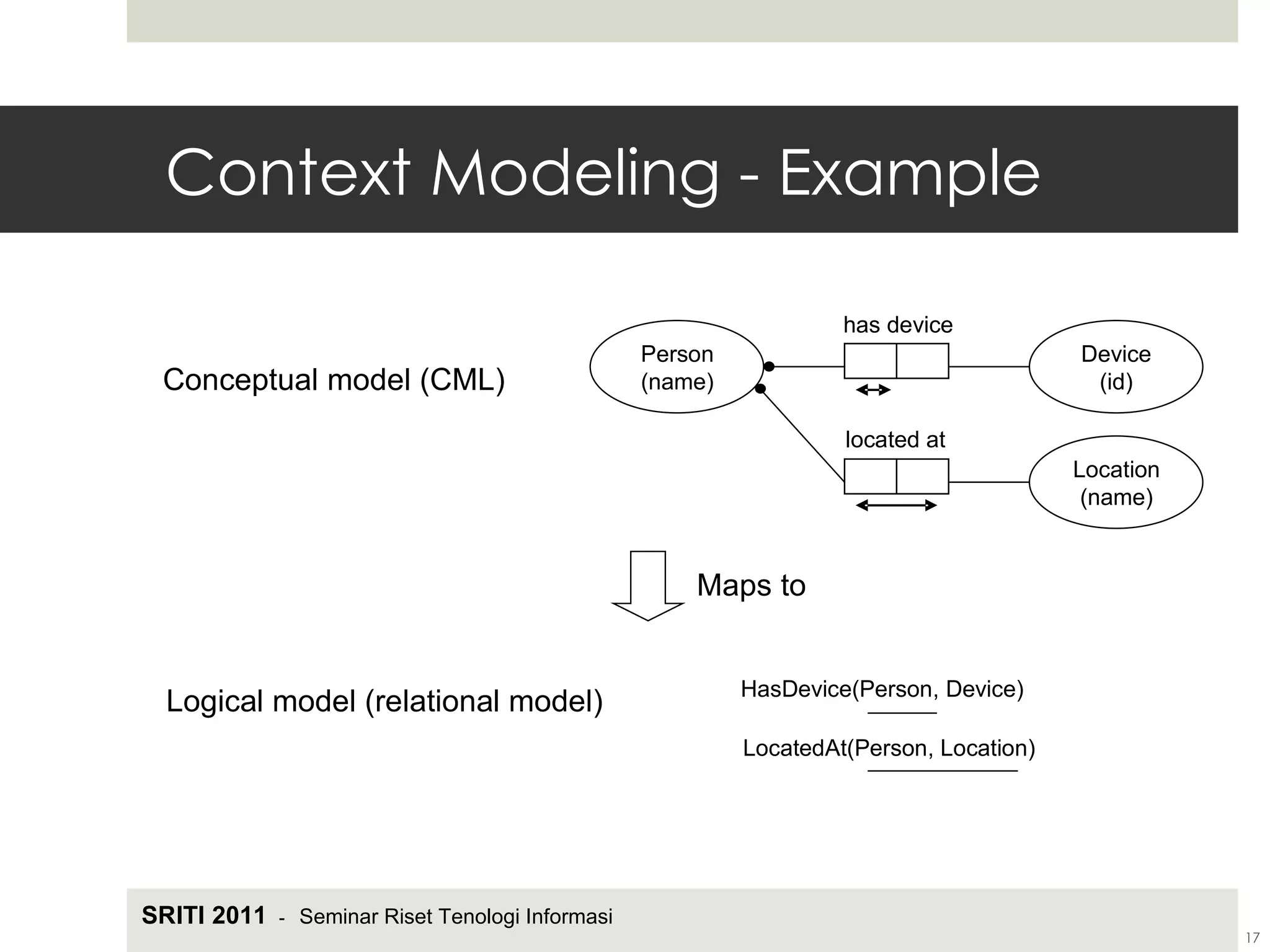 Context Modeling - Example

Conceptual model (CML)

Person (name)

has device

Device (id)

located at

Location (name)

Maps to

Logical model (relational model)

HasDevice(Person, Device)

LocatedAt(Person, Location)

SRITI 2011 - Seminar Riset Tenologi Informasi

17